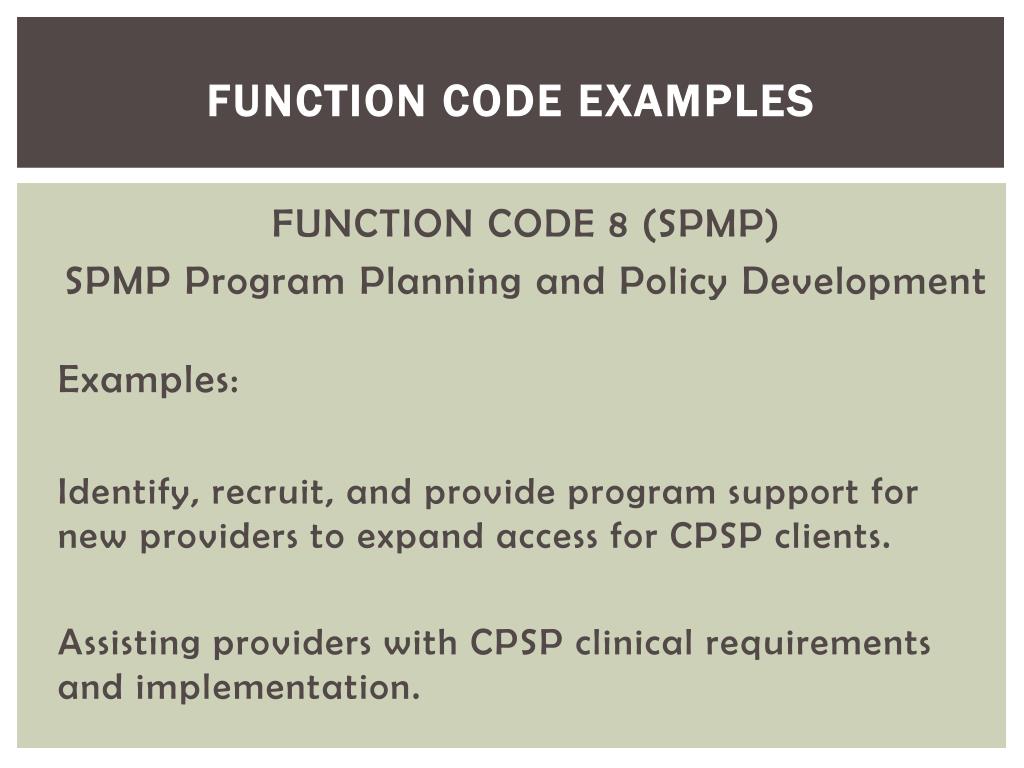 FUNCTION CODE EXAMPLES

FUNCTION CODE 8 (SPMP)
SPMP Program Planning and Policy Development

Examples:

Identify, recruit, and provide program support for new providers to expand access for CPSP clients.

Assisting providers with CPSP clinical requirements and implementation.